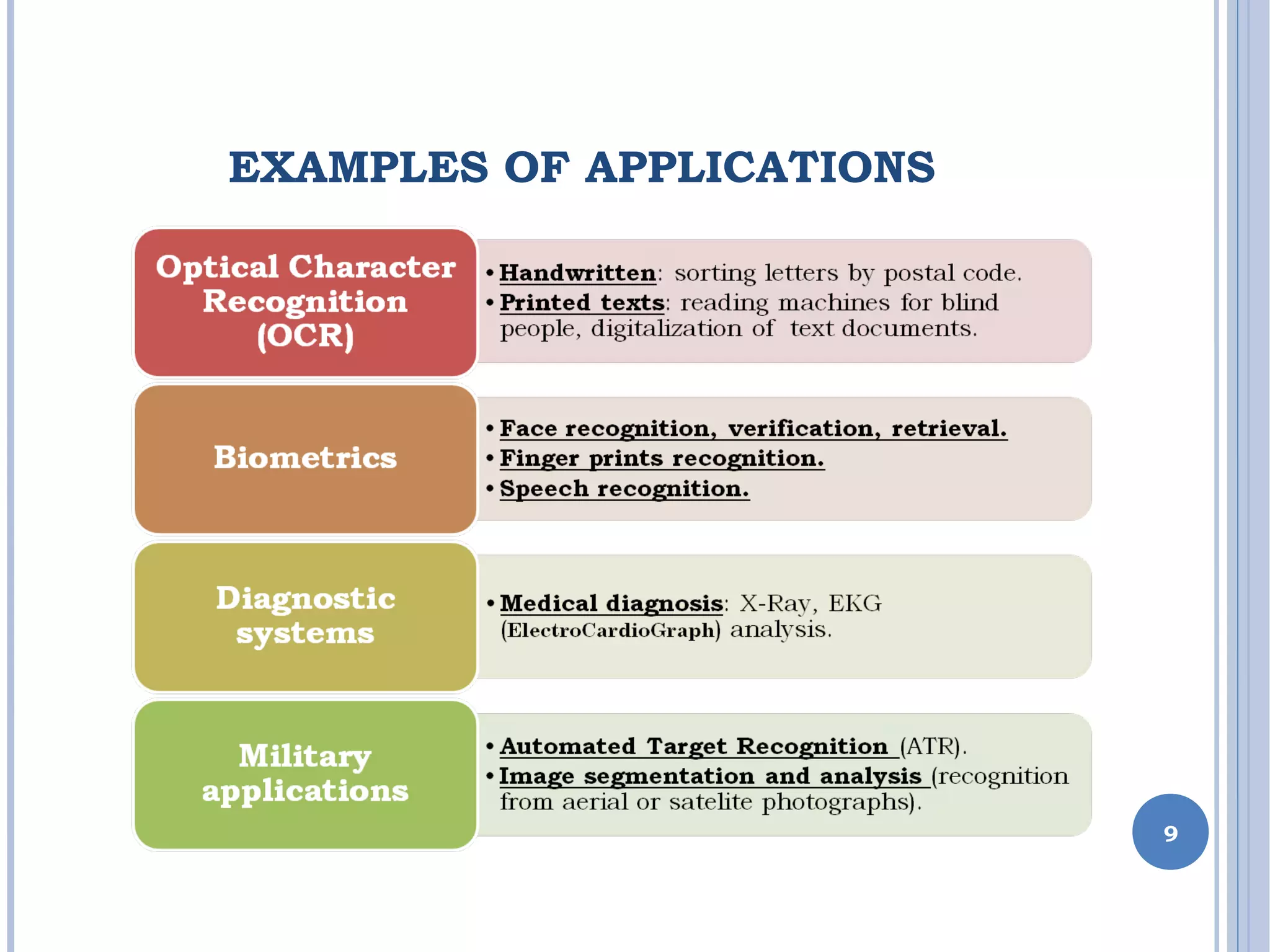 EXAMPLES OF APPLICATIONS

Optical Character Recognition (OCR)

• Handwritten: sorting letters by postal code.
• Printed texts: reading machines for blind people, digitalization of text documents.

Biometrics

• Face recognition, verification, retrieval.
• Finger prints recognition.
• Speech recognition.

Diagnostic systems

• Medical diagnosis: X-Ray, EKG (ElectroCardioGraph) analysis.

Military applications

• Automated Target Recognition (ATR).
• Image segmentation and analysis (recognition from aerial or satelite photographs).

9